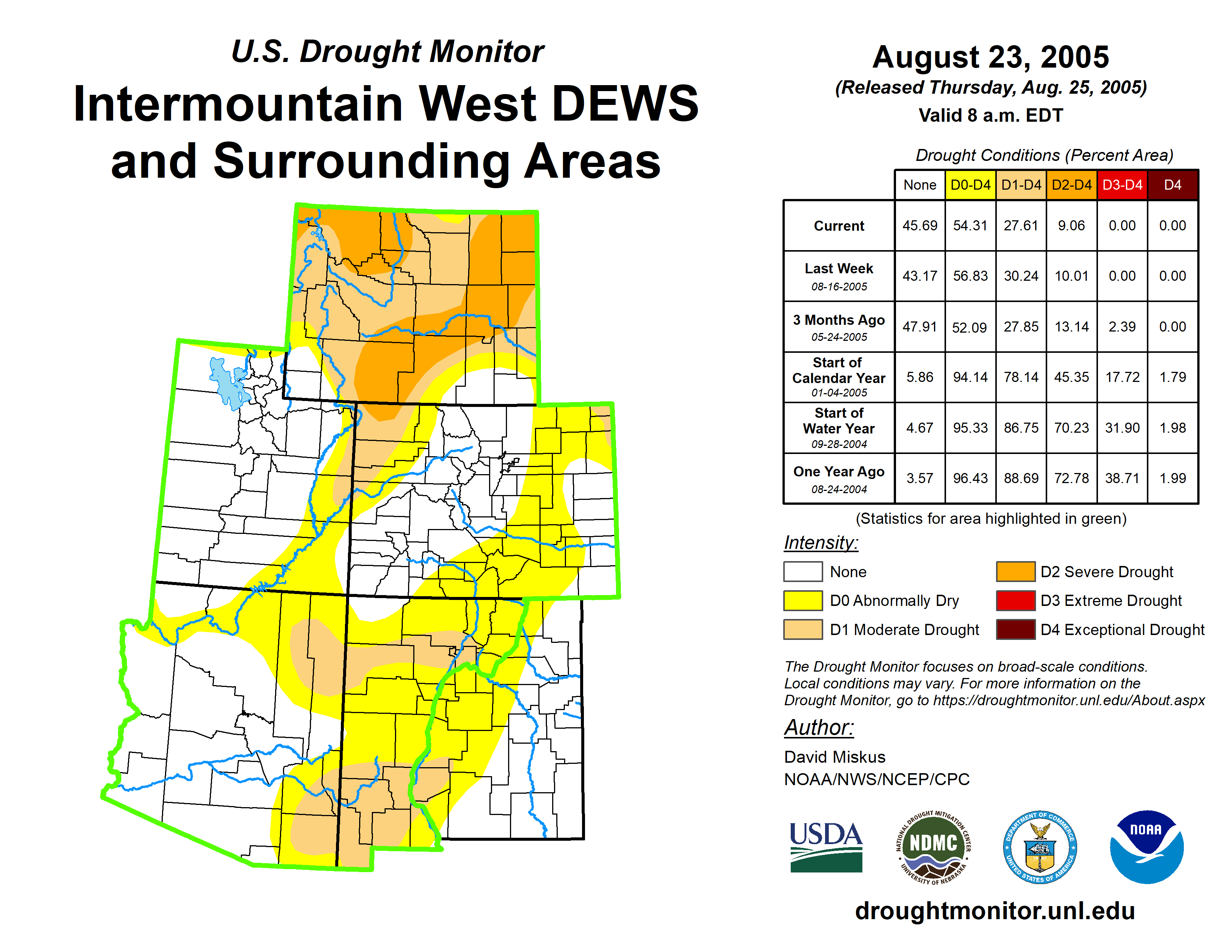 U.S. Drought Monitor

Intermountain West DEWS and Surrounding Areas

August 23, 2005

(Released Thursday, Aug. 25, 2005)

Valid 8 a.m. EDT

Drought Conditions (Percent Area)

| | None | D0-D4 | D1-D4 | D2-D4 | D3-D4 | D4 |
|---|---|---|---|---|---|---|
| Current | 45.69 | 54.31 | 27.61 | 9.06 | 0.00 | 0.00 |
| Last Week 08-16-2005 | 43.17 | 56.83 | 30.24 | 10.01 | 0.00 | 0.00 |
| 3 Months Ago 05-24-2005 | 47.91 | 52.09 | 27.85 | 13.14 | 2.39 | 0.00 |
| Start of Calendar Year 01-04-2005 | 5.86 | 94.14 | 78.14 | 45.35 | 17.72 | 1.79 |
| Start of Water Year 09-28-2004 | 4.67 | 95.33 | 86.75 | 70.23 | 31.90 | 1.98 |
| One Year Ago 08-24-2004 | 3.57 | 96.43 | 88.69 | 72.78 | 38.71 | 1.99 |

(Statistics for area highlighted in green)

Intensity:

None

D0 Abnormally Dry

D1 Moderate Drought

D2 Severe Drought

D3 Extreme Drought

D4 Exceptional Drought

The Drought Monitor focuses on broad-scale conditions. Local conditions may vary. For more information on the Drought Monitor, go to https://droughtmonitor.unl.edu/About.aspx

Author:

David Miskus

NOAA/NWS/NCEP/CPC

USDA

NATIONAL DROUGHT MITIGATION CENTER NDMC UNIVERSITY OF NEBRASKA

DEPARTMENT OF COMMERCE UNITED STATES OF AMERICA

NOAA

droughtmonitor.unl.edu